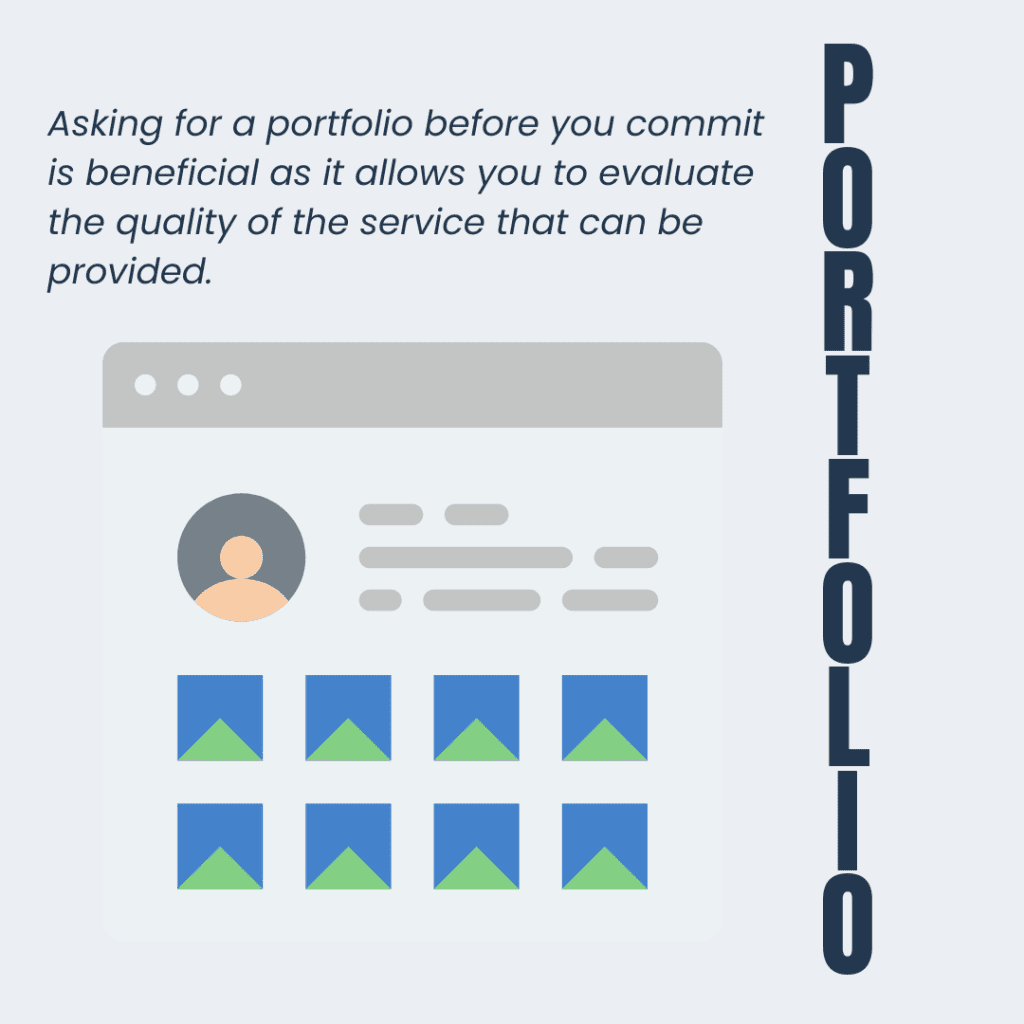 Asking for a portfolio before you commit is beneficial as it allows you to evaluate the quality of the service that can be provided.

PORTFOLIO